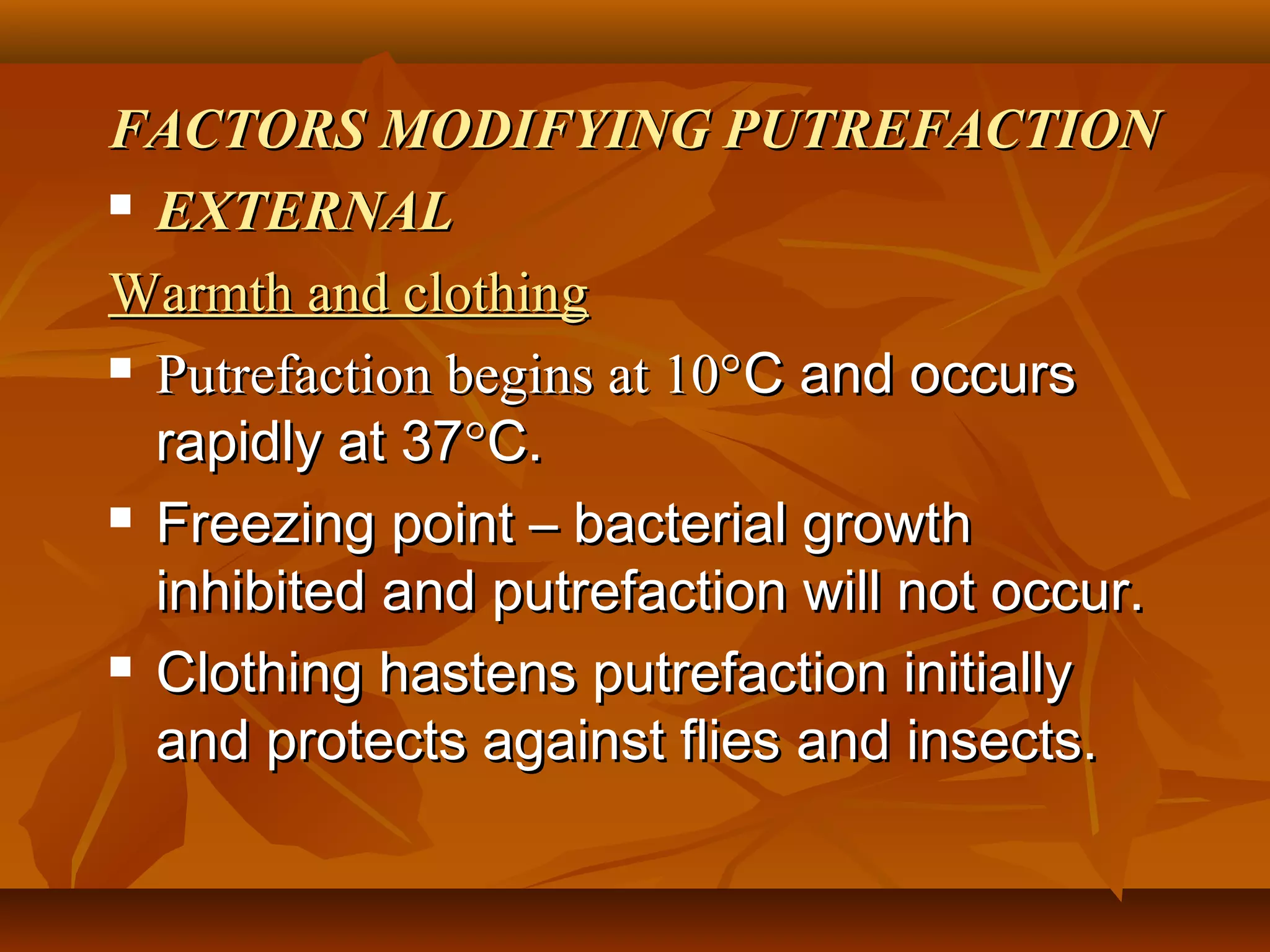 FACTORS MODIFYING PUTREFACTION

▪ EXTERNAL

Warmth and clothing

▪ Putrefaction begins at 10°C and occurs rapidly at 37°C.

▪ Freezing point – bacterial growth inhibited and putrefaction will not occur.

▪ Clothing hastens putrefaction initially and protects against flies and insects.